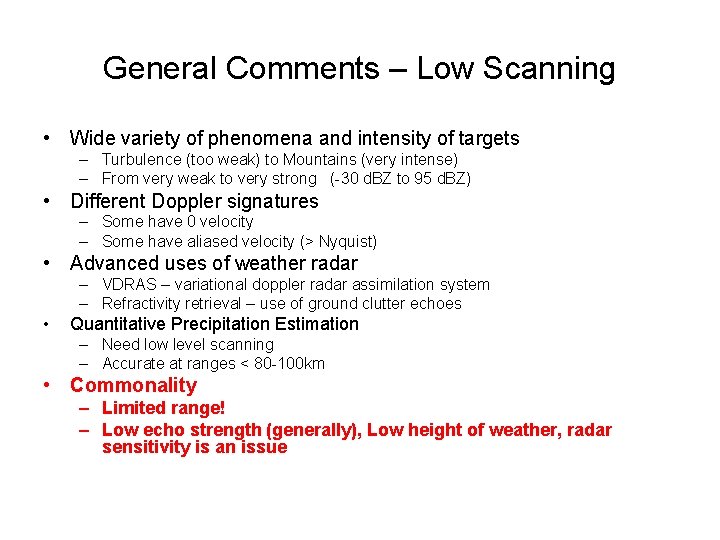 General Comments – Low Scanning

• Wide variety of phenomena and intensity of targets
  – Turbulence (too weak) to Mountains (very intense)
  – From very weak to very strong (-30 dBZ to 95 dBZ)
• Different Doppler signatures
  – Some have 0 velocity
  – Some have aliased velocity (> Nyquist)
• Advanced uses of weather radar
  – VDRAS – variational doppler radar assimilation system
  – Refractivity retrieval – use of ground clutter echoes
• Quantitative Precipitation Estimation
  – Need low level scanning
  – Accurate at ranges < 80-100km
• Commonality
  – Limited range!
  – Low echo strength (generally), Low height of weather, radar sensitivity is an issue